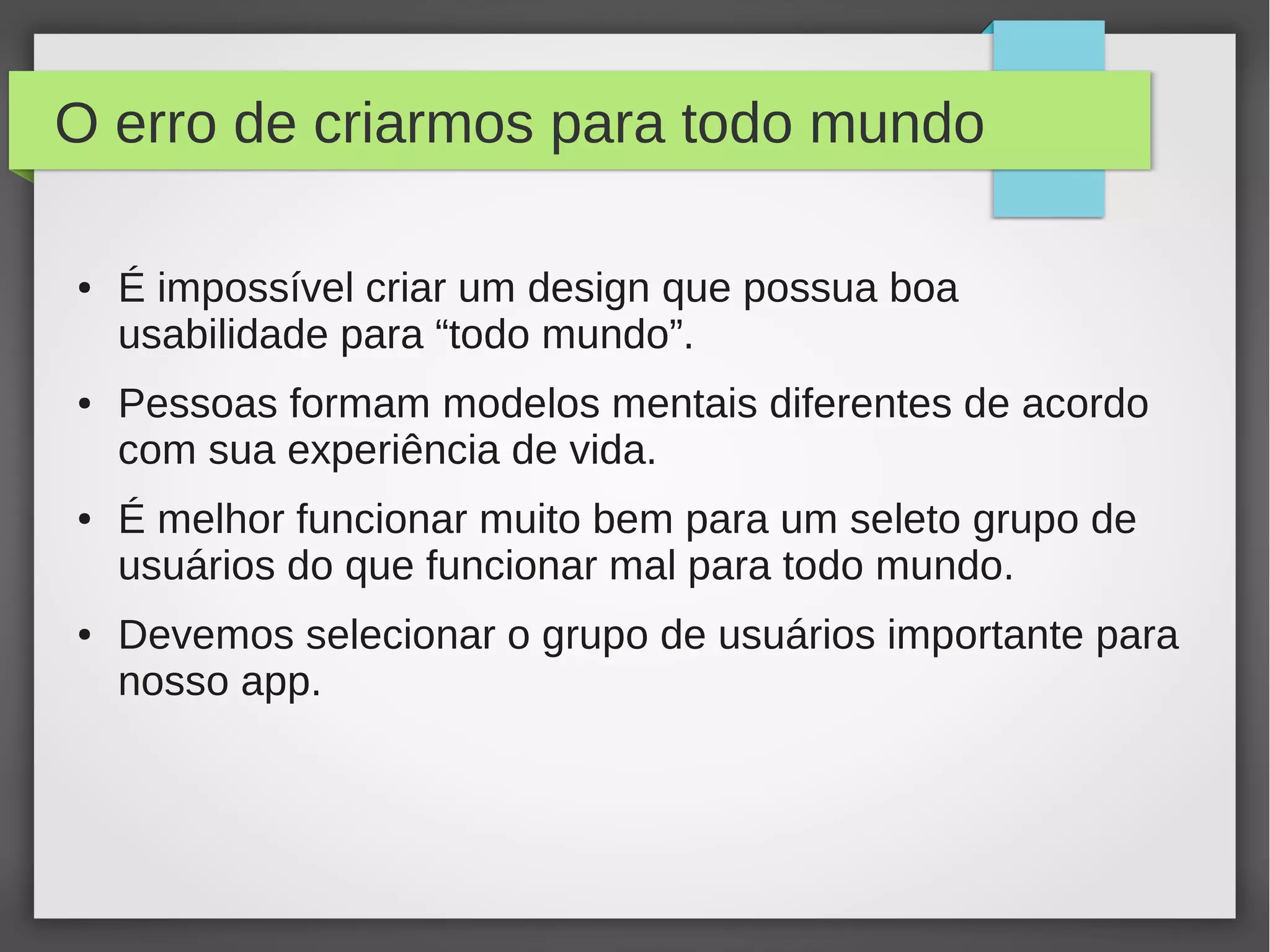 O erro de criarmos para todo mundo

• É impossível criar um design que possua boa usabilidade para “todo mundo”.

• Pessoas formam modelos mentais diferentes de acordo com sua experiência de vida.

• É melhor funcionar muito bem para um seleto grupo de usuários do que funcionar mal para todo mundo.

• Devemos selecionar o grupo de usuários importante para nosso app.